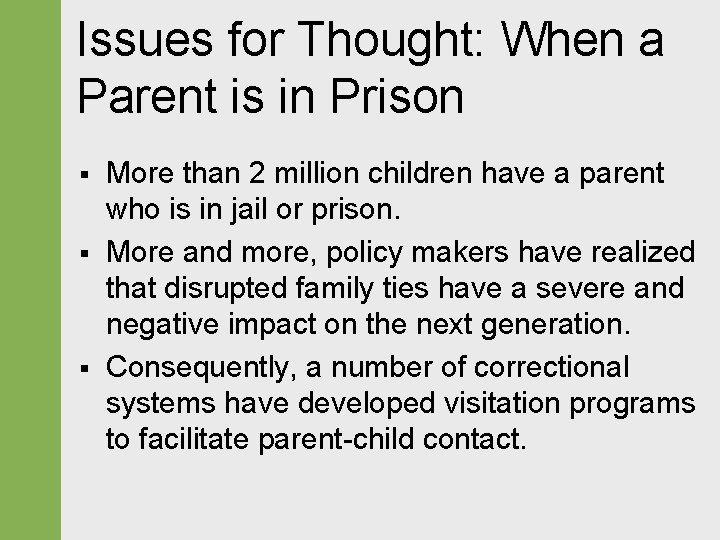 Issues for Thought: When a Parent is in Prison

▪ More than 2 million children have a parent who is in jail or prison.
▪ More and more, policy makers have realized that disrupted family ties have a severe and negative impact on the next generation.
▪ Consequently, a number of correctional systems have developed visitation programs to facilitate parent-child contact.